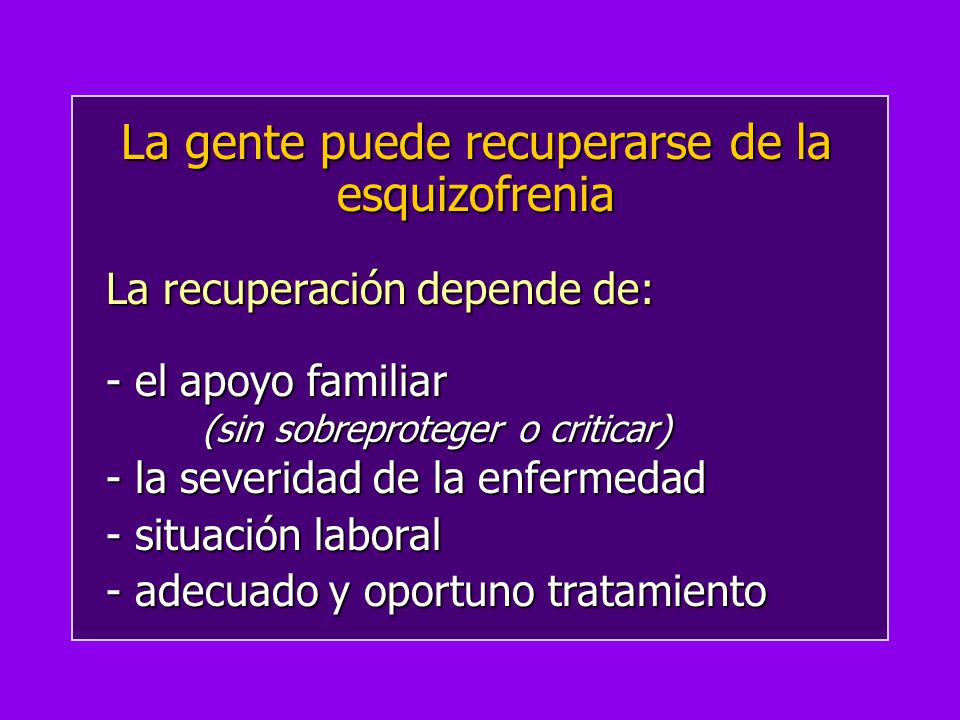 La gente puede recuperarse de la esquizofrenia

La recuperación depende de:

- el apoyo familiar
(sin sobreproteger o criticar)
- la severidad de la enfermedad
- situación laboral
- adecuado y oportuno tratamiento